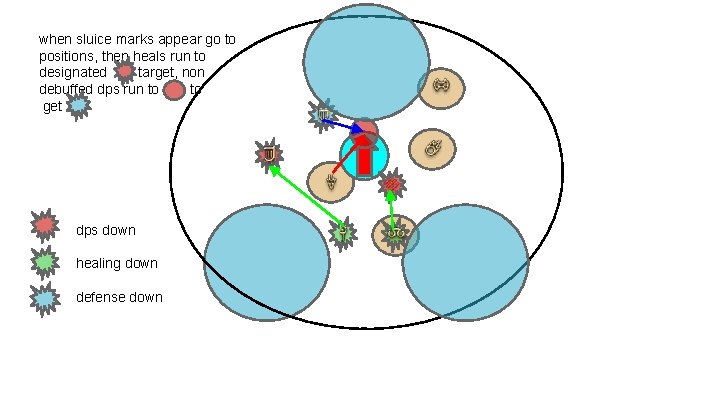 when sluice marks appear go to positions, then heals run to designated target, non debuffed dps run to to get

dps down

healing down

defense down